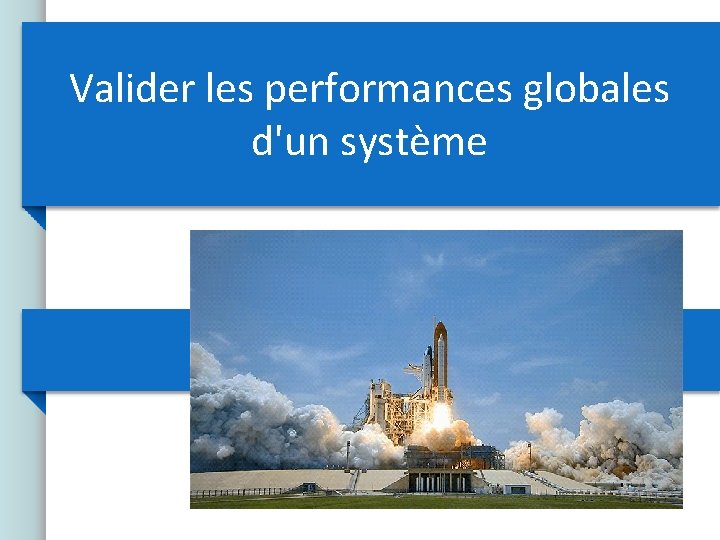 Valider les performances globales d'un système